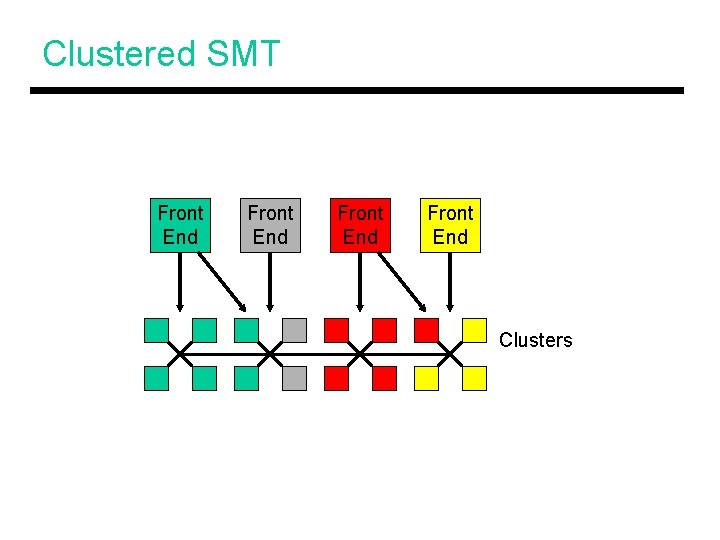 Clustered SMT

Front End

Front End

Front End

Front End

Clusters